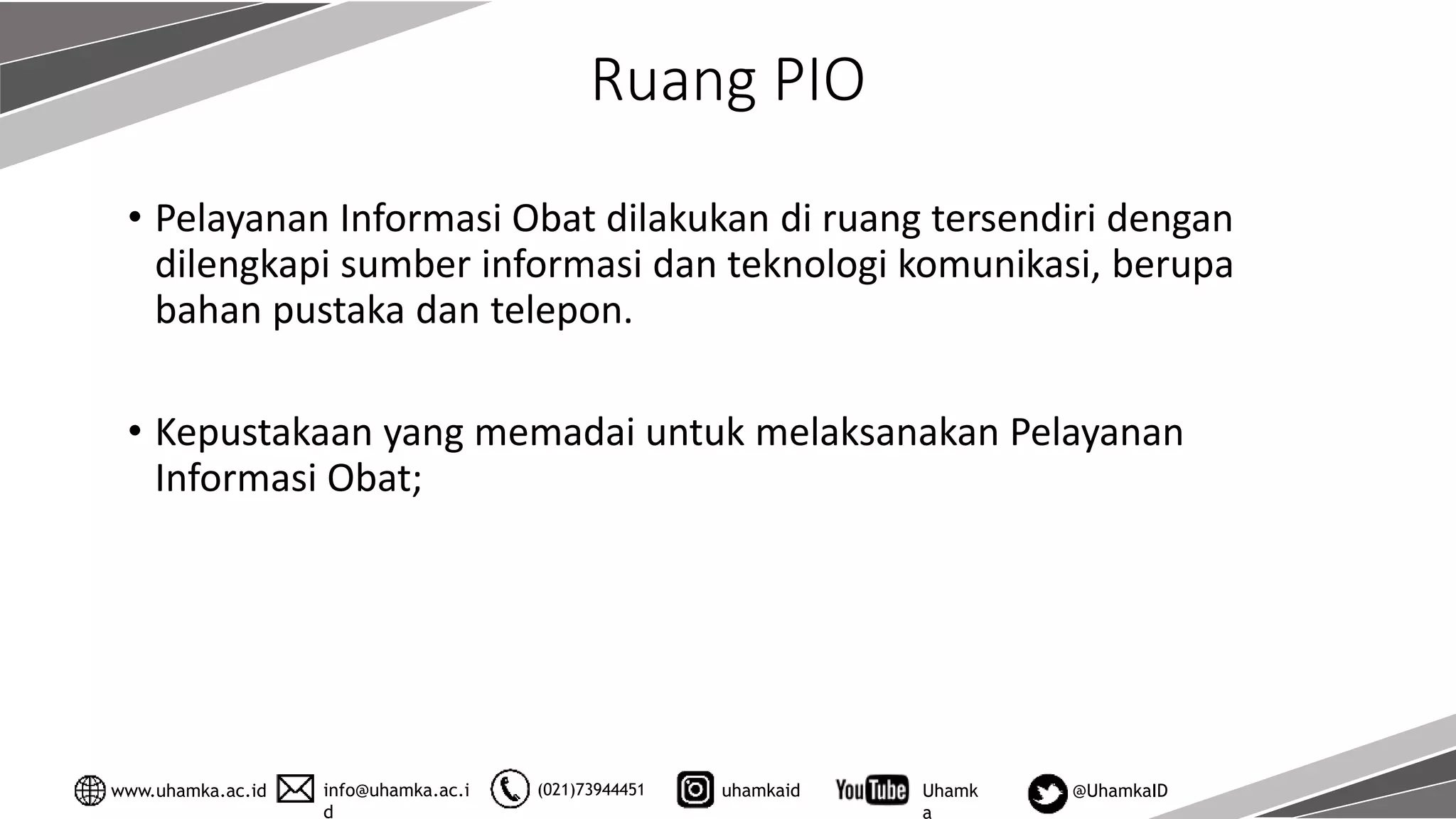 Ruang PIO

• Pelayanan Informasi Obat dilakukan di ruang tersendiri dengan dilengkapi sumber informasi dan teknologi komunikasi, berupa bahan pustaka dan telepon.

• Kepustakaan yang memadai untuk melaksanakan Pelayanan Informasi Obat;

www.uhamka.ac.id info@uhamka.ac.id (021)73944451 uhamkaid YouTube Uhamka @UhamkaID